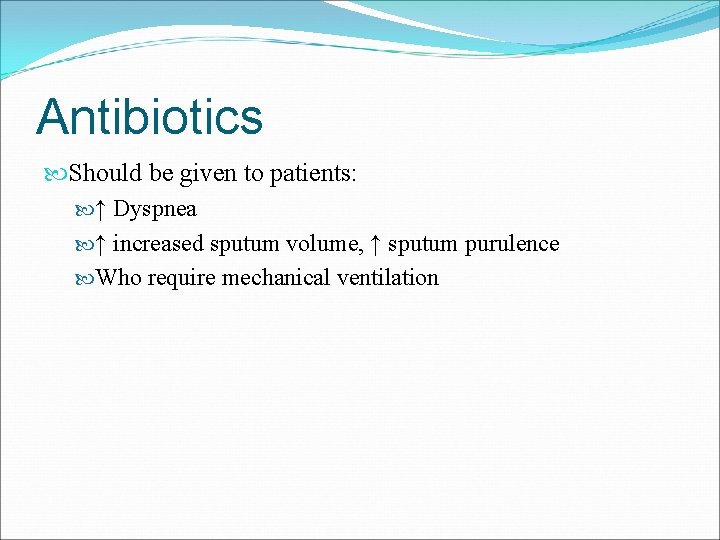 Antibiotics

Should be given to patients:

↑ Dyspnea

↑ increased sputum volume, ↑ sputum purulence

Who require mechanical ventilation